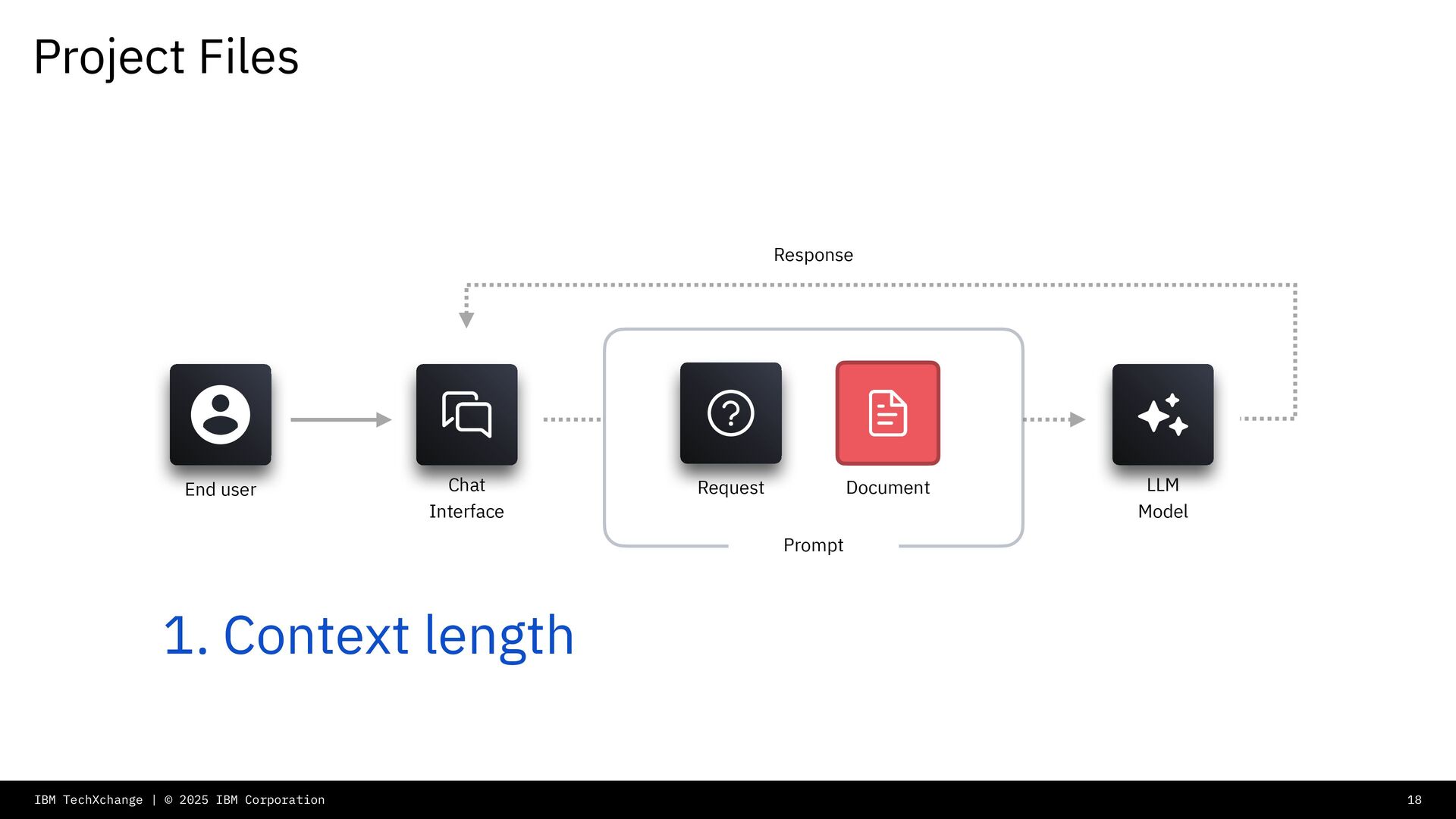 Project Files

Response

End user

Chat Interface

Request

Document

Prompt

LLM Model

1. Context length

IBM TechXchange | © 2025 IBM Corporation

18